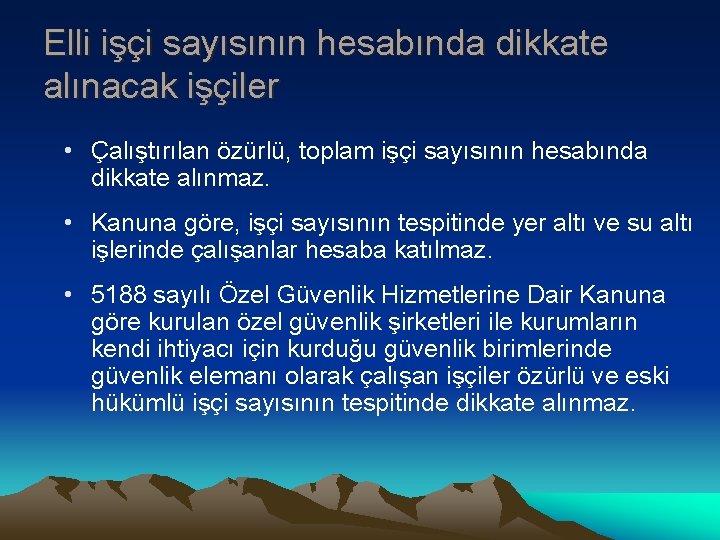 Elli işçi sayısının hesabında dikkate alınacak işçiler

• Çalıştırılan özürlü, toplam işçi sayısının hesabında dikkate alınmaz.

• Kanuna göre, işçi sayısının tespitinde yer altı ve su altı işlerinde çalışanlar hesaba katılmaz.

• 5188 sayılı Özel Güvenlik Hizmetlerine Dair Kanuna göre kurulan özel güvenlik şirketleri ile kurumların kendi ihtiyacı için kurduğu güvenlik birimlerinde güvenlik elemanı olarak çalışan işçiler özürlü ve eski hükümlü işçi sayısının tespitinde dikkate alınmaz.